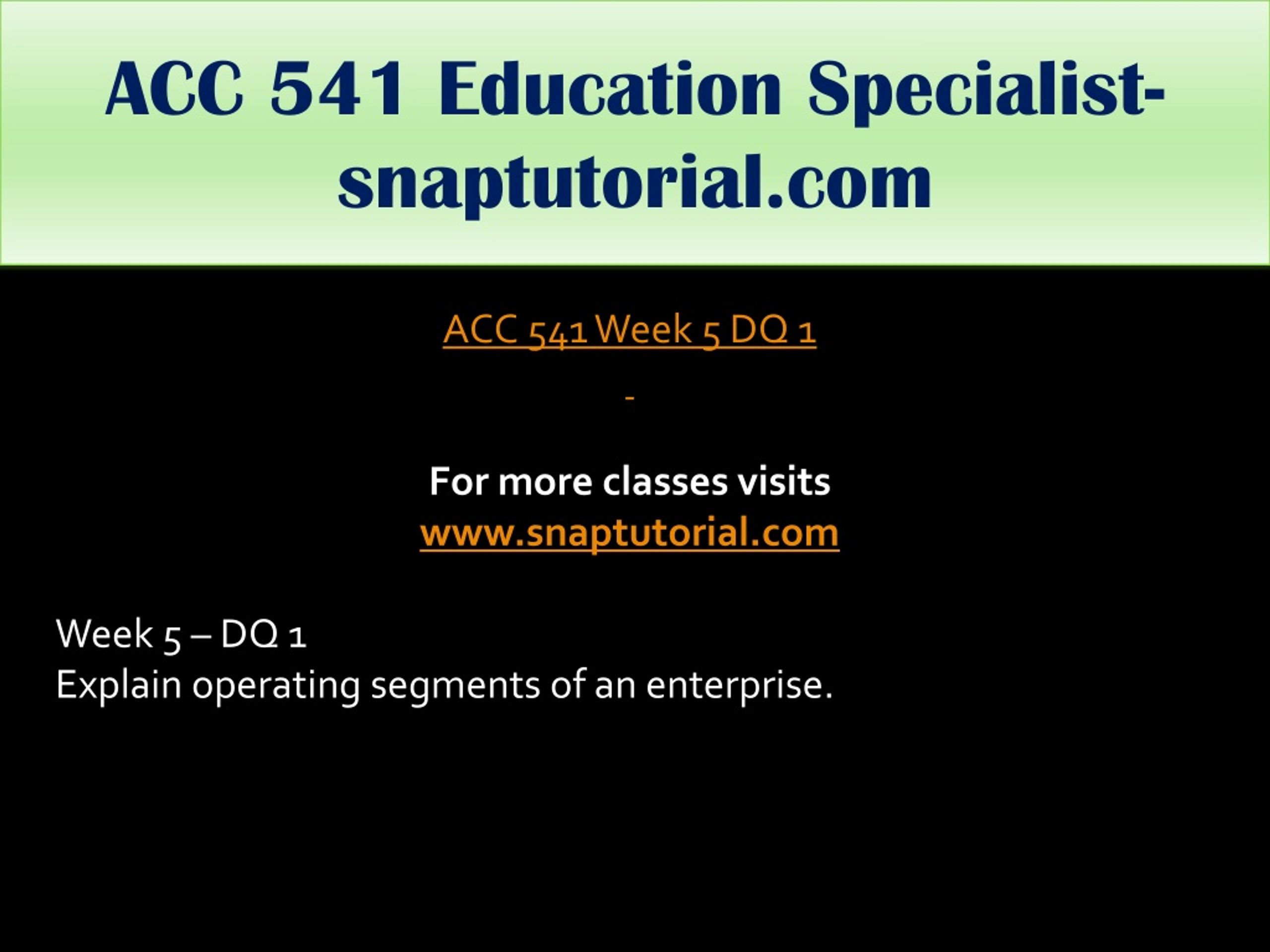 ACC 541 Education Specialist-snaptutorial.com

ACC 541 Week 5 DQ 1

-

For more classes visits
www.snaptutorial.com

Week 5 – DQ 1
Explain operating segments of an enterprise.